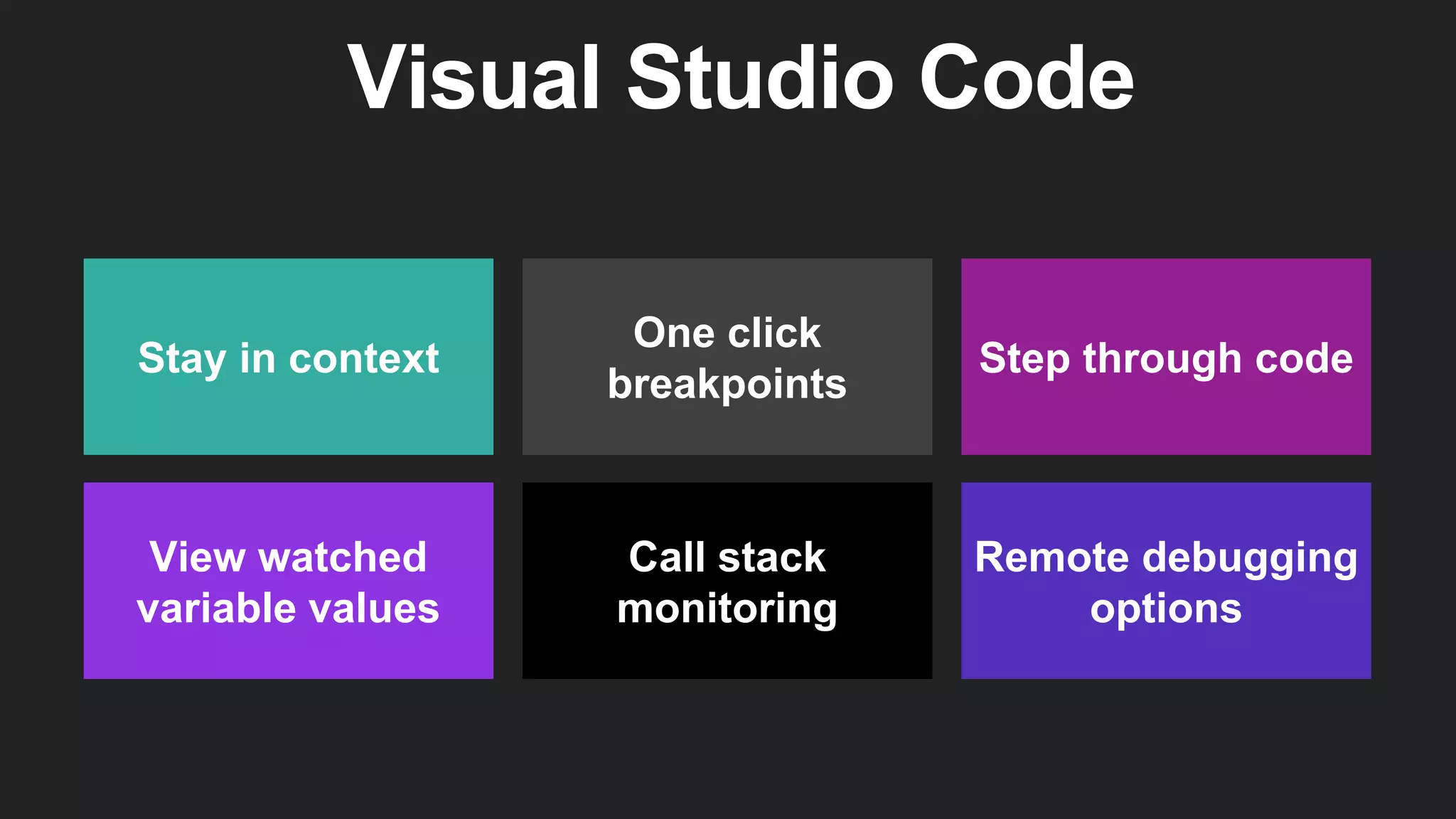 Visual Studio Code

Stay in context

One click breakpoints

Step through code

View watched variable values

Call stack monitoring

Remote debugging options